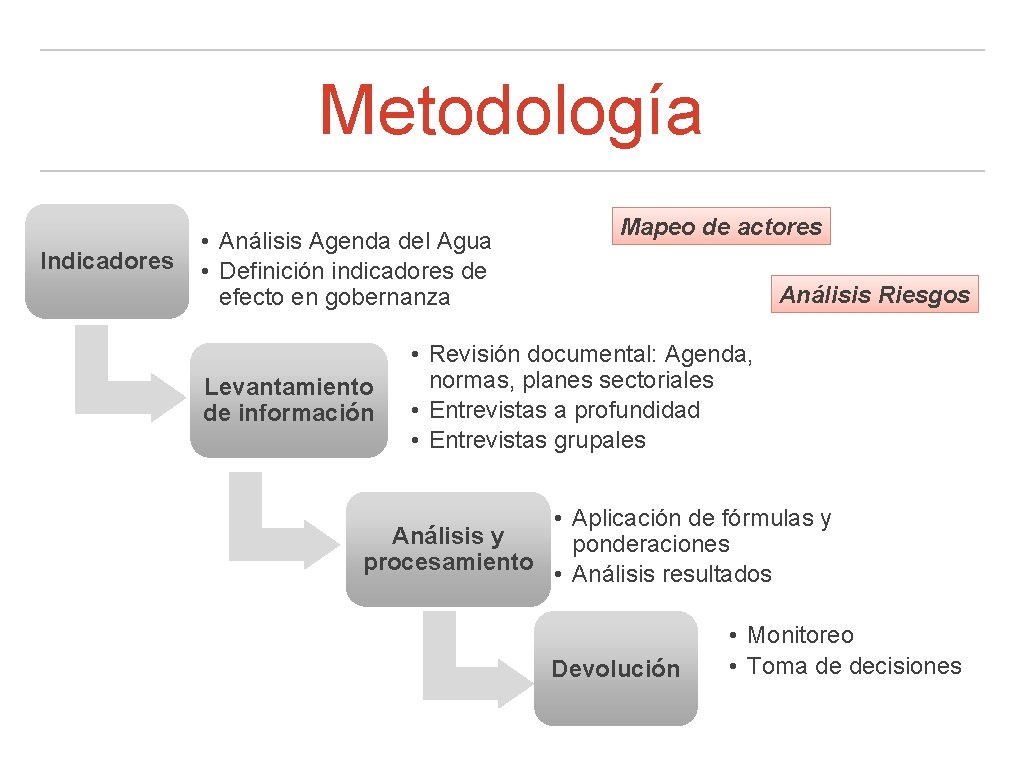 Metodología

Indicadores

• Análisis Agenda del Agua
• Definición indicadores de efecto en gobernanza

Mapeo de actores

Análisis Riesgos

Levantamiento de información

• Revisión documental: Agenda, normas, planes sectoriales
• Entrevistas a profundidad
• Entrevistas grupales

Análisis y procesamiento

• Aplicación de fórmulas y ponderaciones
• Análisis resultados

Devolución

• Monitoreo
• Toma de decisiones